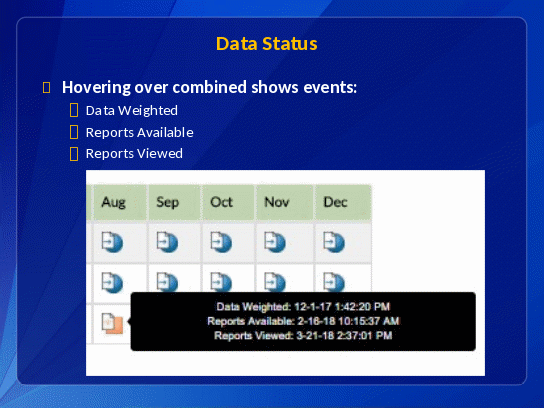 Data Status

Hovering over combined shows events:

Data Weighted

Reports Available

Reports Viewed

| Aug | Sep | Oct | Nov | Dec |
|---|---|---|---|---|

Data Weighted: 12-1-17 1:42:20 PM
Reports Available: 2-16-18 10:15:37 AM
Reports Viewed: 3-21-18 2:37:01 PM